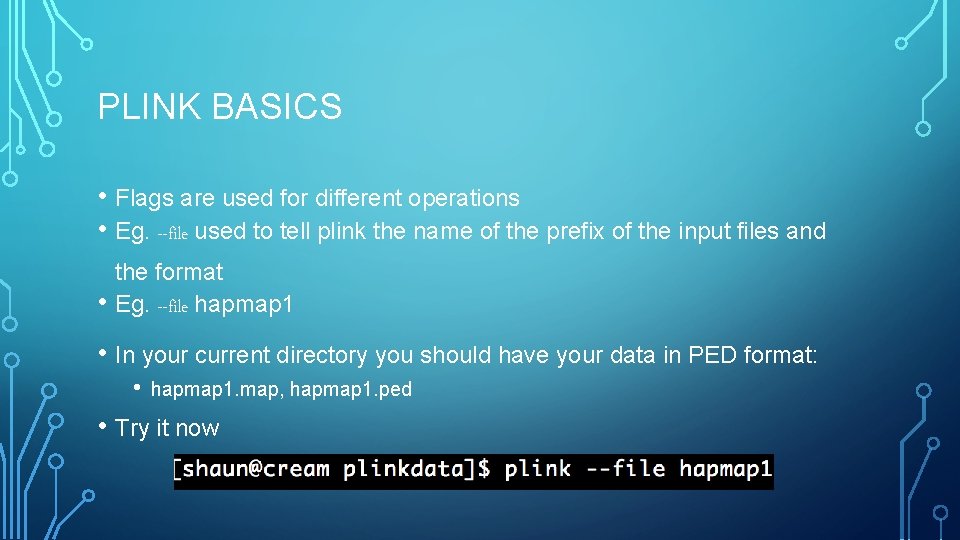 PLINK BASICS

• Flags are used for different operations
• Eg. --file used to tell plink the name of the prefix of the input files and the format
• Eg. --file hapmap1

• In your current directory you should have your data in PED format:
  • hapmap1.map, hapmap1.ped

• Try it now

[shaun@cream plinkdata]$ plink --file hapmap1